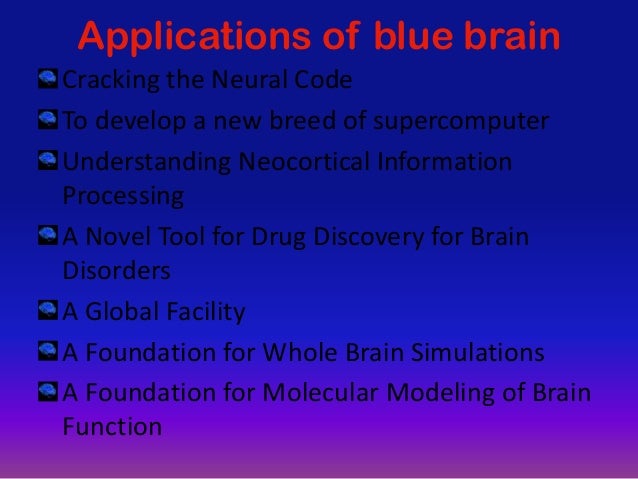 Applications of blue brain

Cracking the Neural Code

To develop a new breed of supercomputer

Understanding Neocortical Information Processing

A Novel Tool for Drug Discovery for Brain Disorders

A Global Facility

A Foundation for Whole Brain Simulations

A Foundation for Molecular Modeling of Brain Function